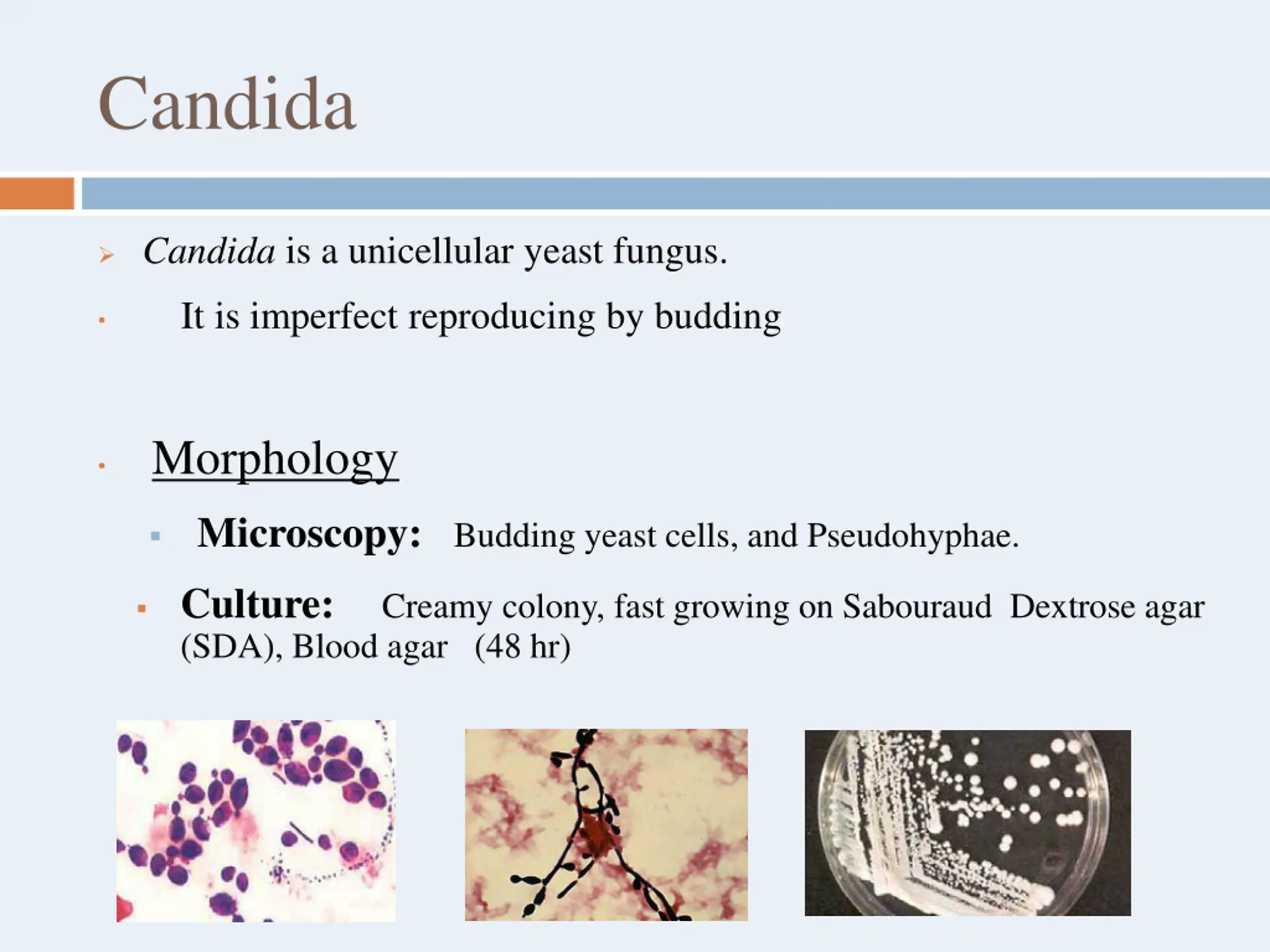 Candida

Candida is a unicellular yeast fungus.

It is imperfect reproducing by budding

Morphology

Microscopy: Budding yeast cells, and Pseudohyphae.

Culture: Creamy colony, fast growing on Sabouraud Dextrose agar (SDA), Blood agar (48 hr)